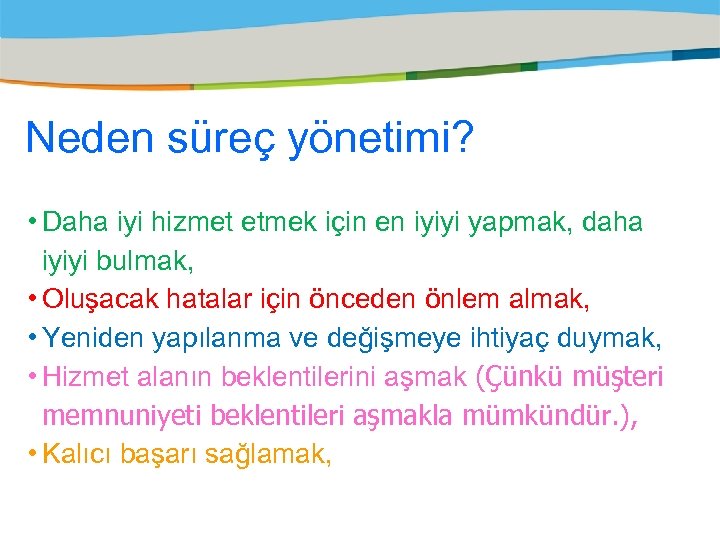 Neden süreç yönetimi?

• Daha iyi hizmet etmek için en iyiyi yapmak, daha iyiyi bulmak,
• Oluşacak hatalar için önceden önlem almak,
• Yeniden yapılanma ve değişmeye ihtiyaç duymak,
• Hizmet alanın beklentilerini aşmak (Çünkü müşteri memnuniyeti beklentileri aşmakla mümkündür.),
• Kalıcı başarı sağlamak,